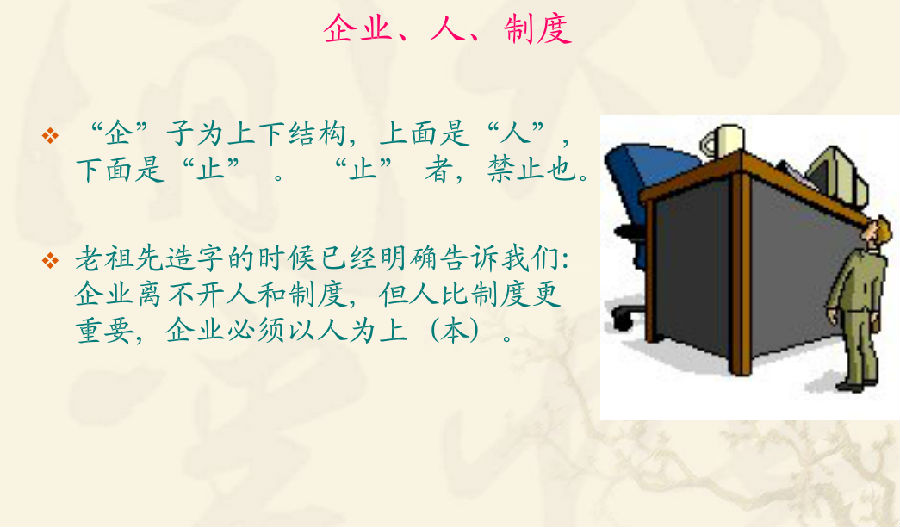 企业、人、制度

❖ “企”子为上下结构，上面是“人”，下面是“止”。“止”者，禁止也。

❖ 老祖先造字的时候已经明确告诉我们：企业离不开人和制度，但人比制度更重要，企业必须以人为上（本）。